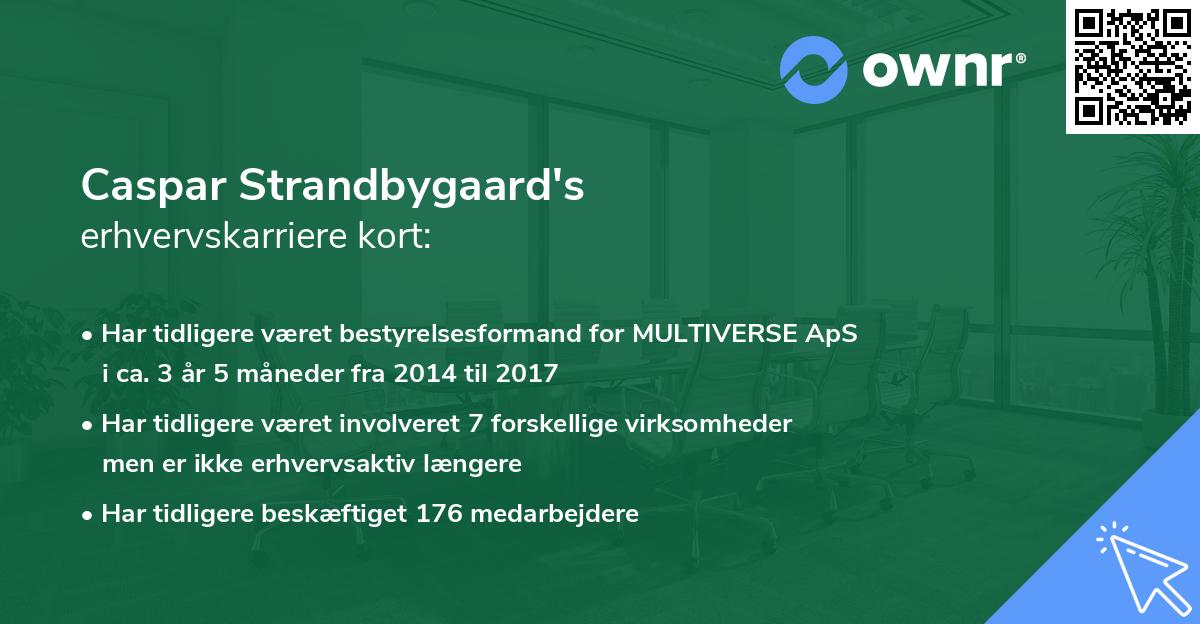 ownr®

Caspar Strandbygaard's
erhvervskarriere kort:

• Har tidligere været bestyrelsesformand for MULTIVERSE ApS i ca. 3 år 5 måneder fra 2014 til 2017

• Har tidligere været involveret 7 forskellige virksomheder men er ikke erhvervsaktiv længere

• Har tidligere beskæftiget 176 medarbejdere